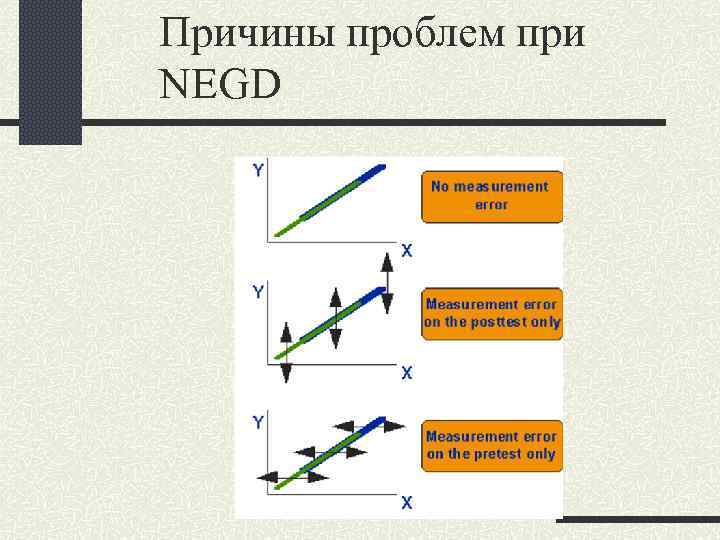 Причины проблем при NEGD

Y

X

No measurement error

Y

X

Measurement error on the posttest only

Y

X

Measurement error on the pretest only